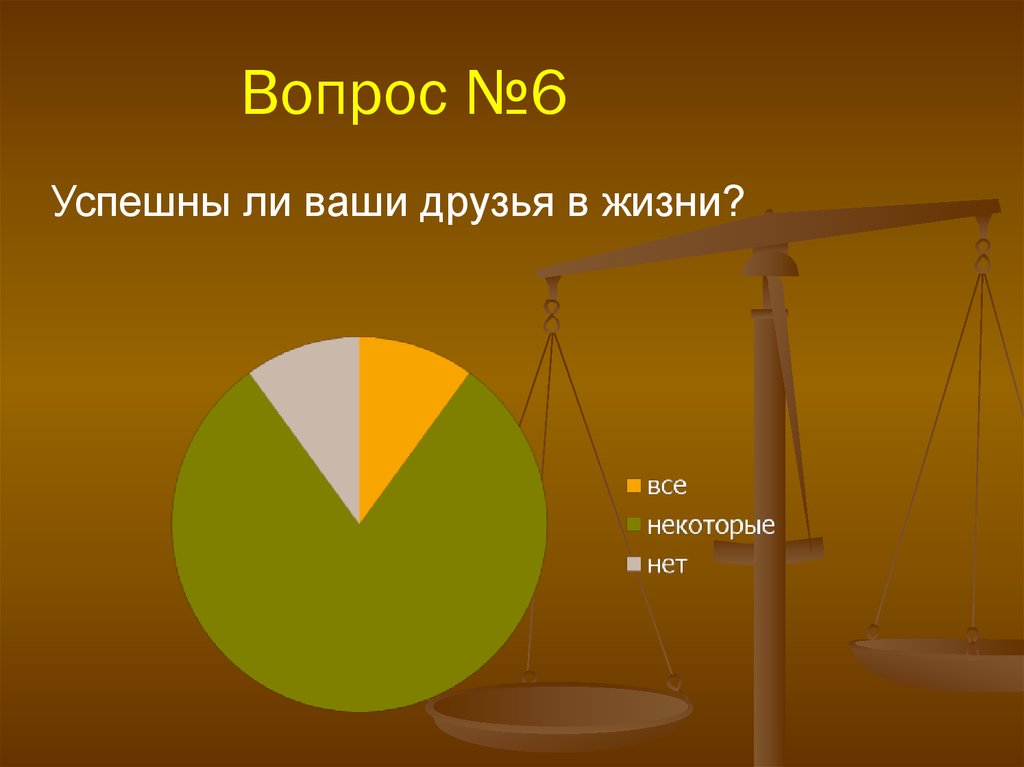 Вопрос №6

Успешны ли ваши друзья в жизни?

все
некоторые
нет